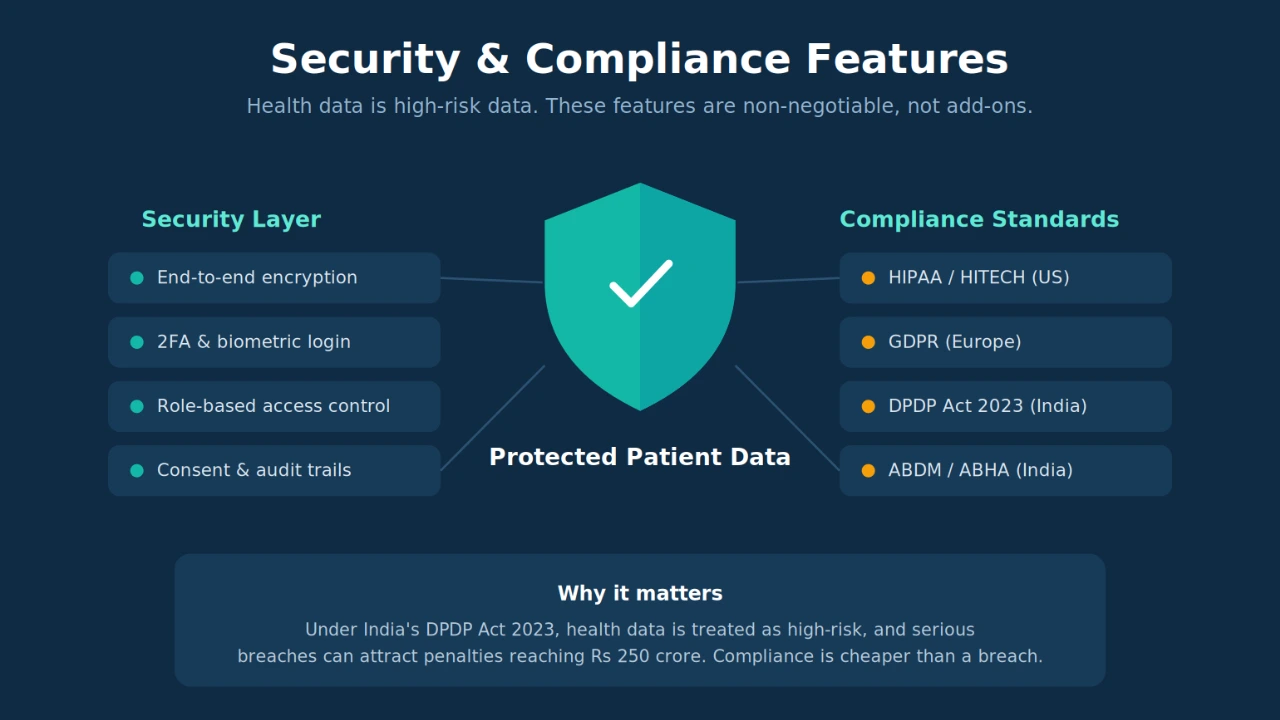 Security & Compliance Features

Health data is high-risk data. These features are non-negotiable, not add-ons.

Security Layer

End-to-end encryption

2FA & biometric login

Role-based access control

Consent & audit trails

Protected Patient Data

Compliance Standards

HIPAA / HITECH (US)

GDPR (Europe)

DPDP Act 2023 (India)

ABDM / ABHA (India)

Why it matters

Under India's DPDP Act 2023, health data is treated as high-risk, and serious breaches can attract penalties reaching Rs 250 crore. Compliance is cheaper than a breach.